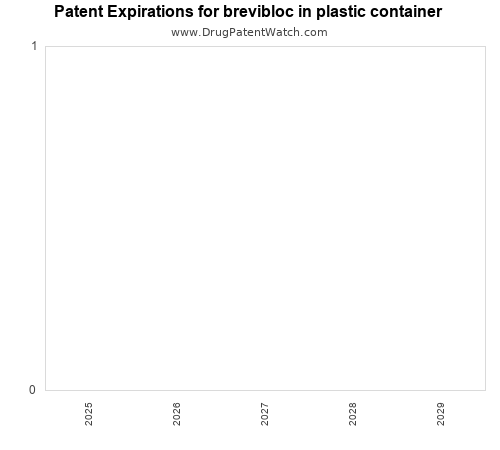 Patent Expirations for brevibloc in plastic container
www.DrugPatentWatch.com

1
0

2025
2026
2027
2028
2029